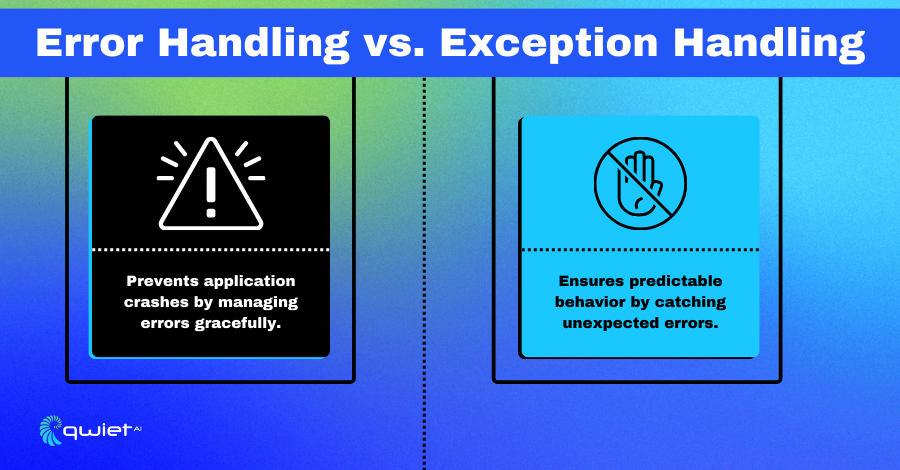 Error Handling vs. Exception Handling

Prevents application crashes by managing errors gracefully.

Ensures predictable behavior by catching unexpected errors.

qwiet AI